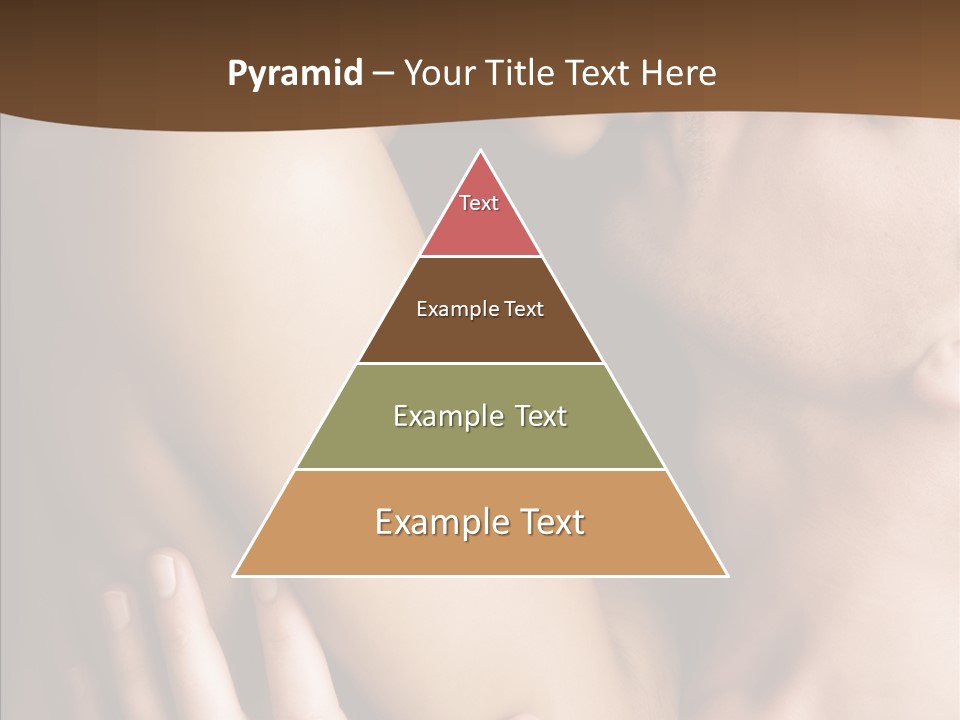 Pyramid – Your Title Text Here

Text

Example Text

Example Text

Example Text